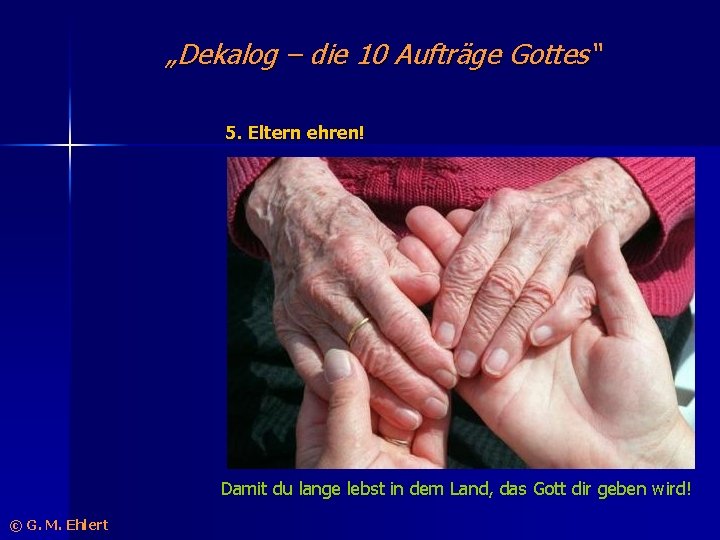 „Dekalog – die 10 Aufträge Gottes"

5. Eltern ehren!

Damit du lange lebst in dem Land, das Gott dir geben wird!

© G. M. Ehlert